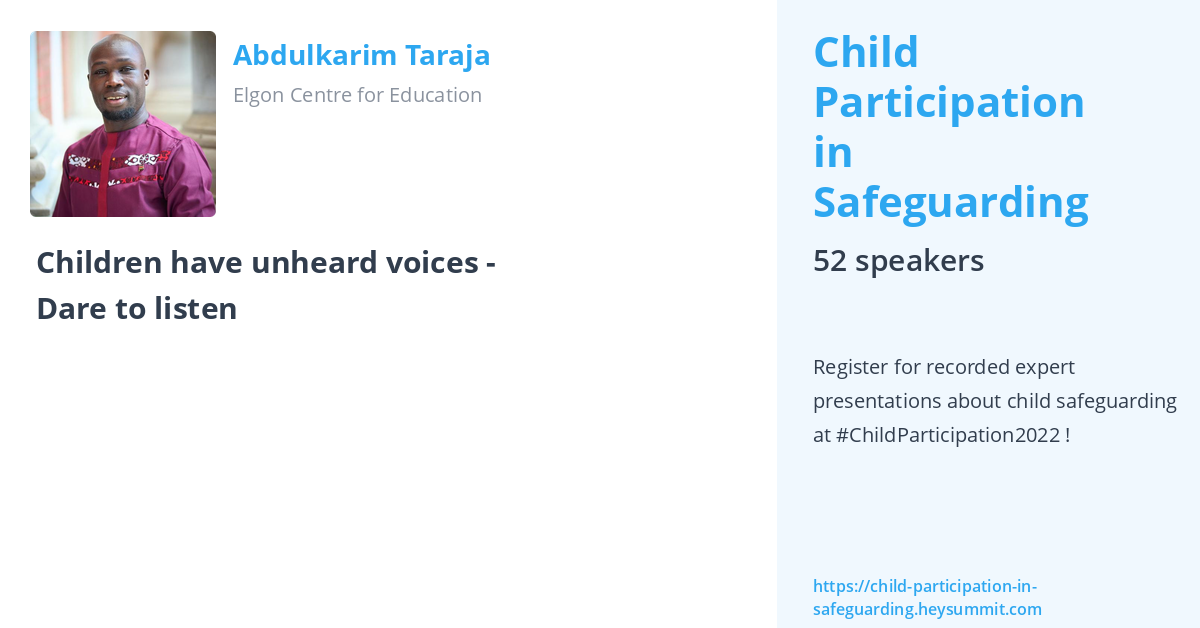 Abdulkarim Taraja

Elgon Centre for Education

Children have unheard voices - Dare to listen

Child Participation in Safeguarding

52 speakers

Register for recorded expert presentations about child safeguarding at #ChildParticipation2022 !

https://child-participation-in-safeguarding.heysummit.com